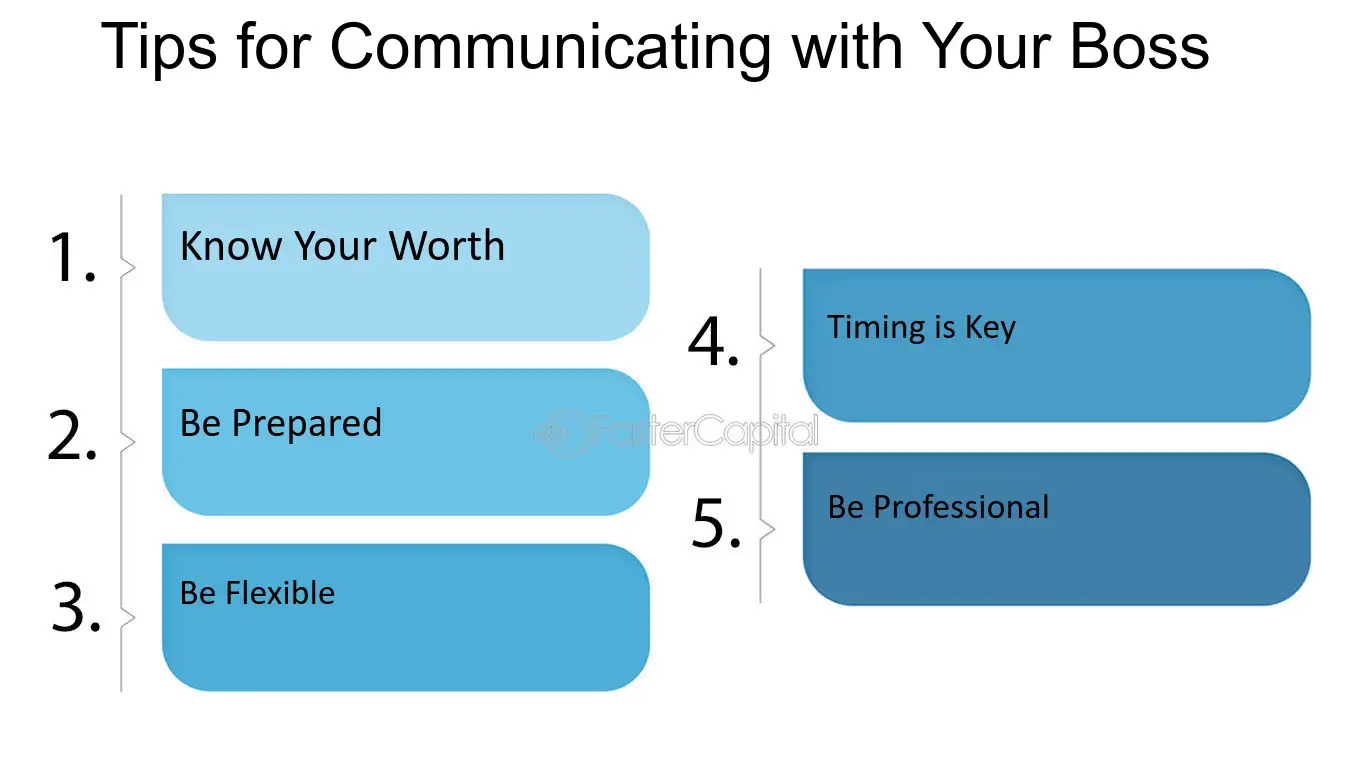 Tips for Communicating with Your Boss

1. Know Your Worth

2. Be Prepared

3. Be Flexible

4. Timing is Key

5. Be Professional

FasterCapital